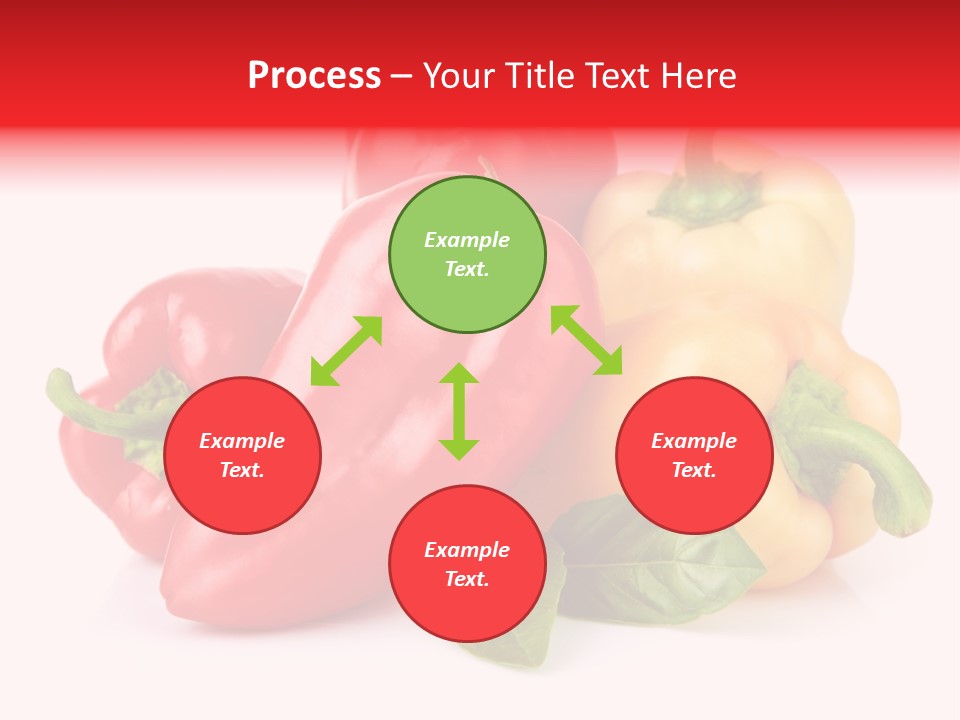 Process – Your Title Text Here

Example Text.

Example Text.

Example Text.

Example Text.